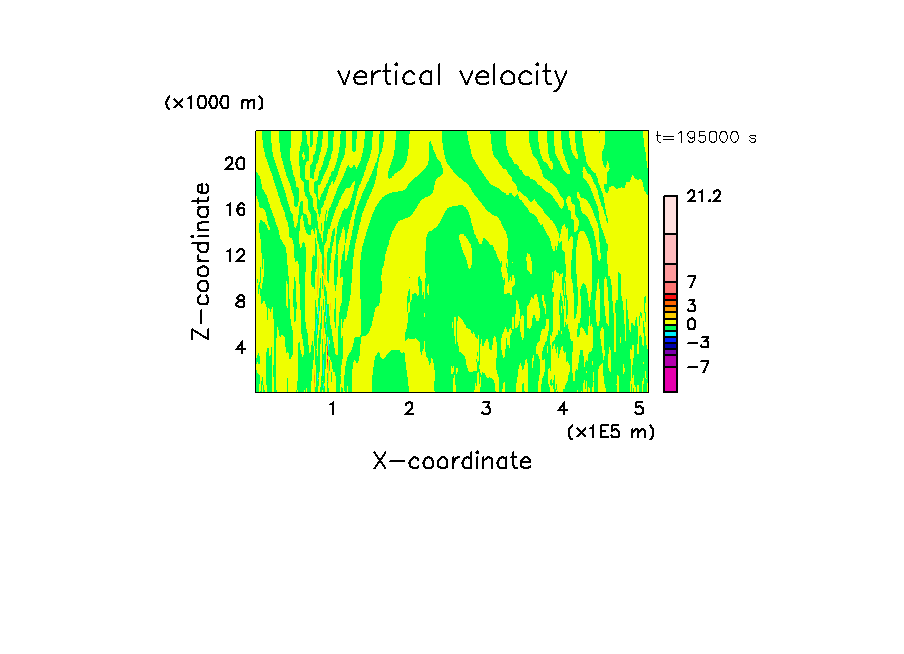 vertical velocity

(x1000 m)

t=195000 s

20
16
12
8
4

Z-coordinate

21.2
7
3
0
-3
-7

1
2
3
4
5

(x1E5 m)

X-coordinate